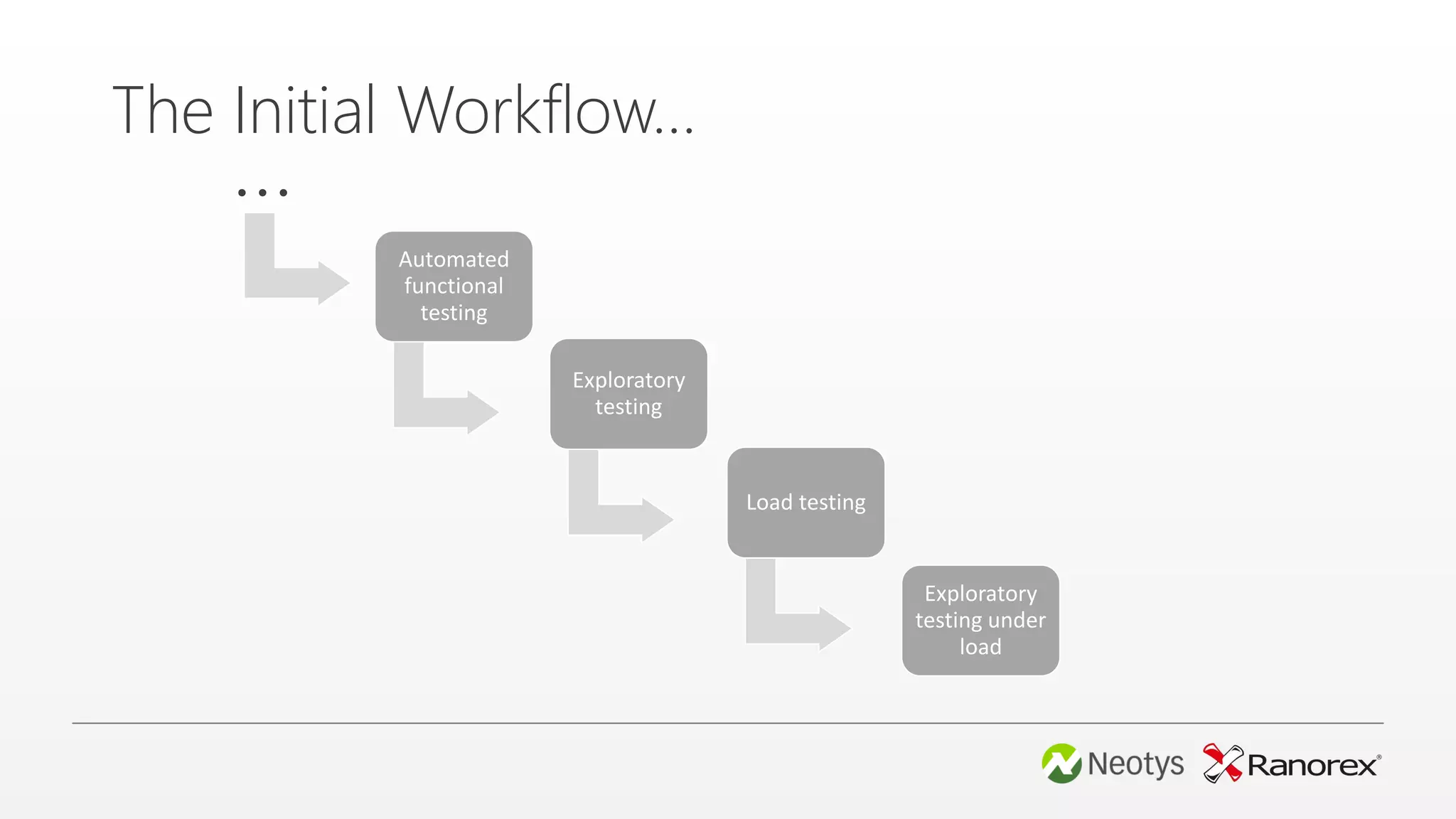 The Initial Workflow…

…

Automated functional testing

Exploratory testing

Load testing

Exploratory testing under load

Neotys Ranorex®